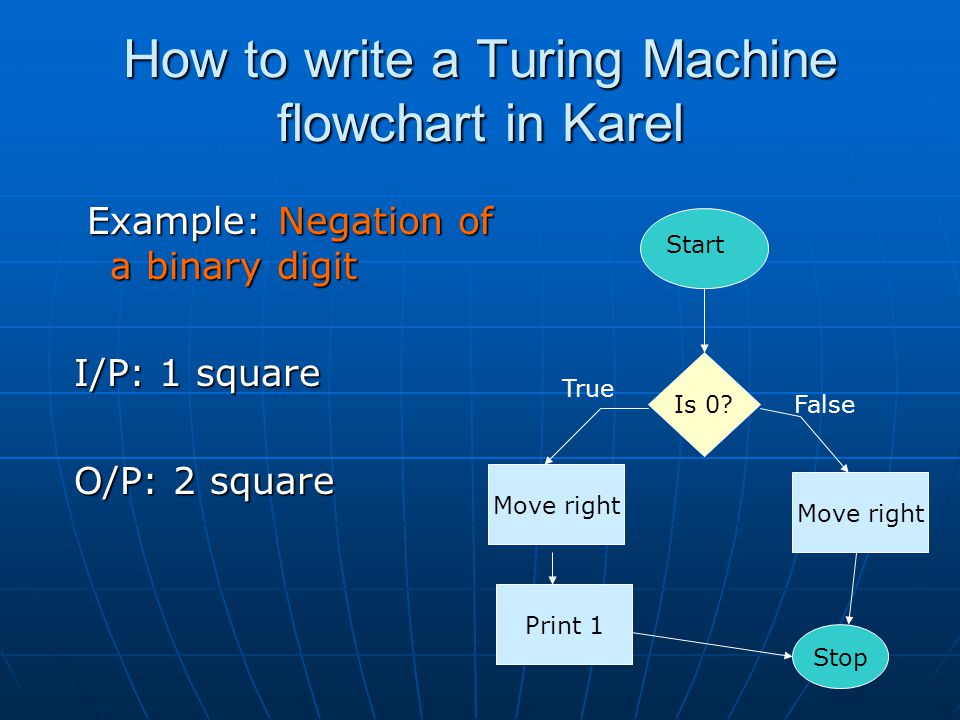 How to write a Turing Machine flowchart in Karel

Example: Negation of a binary digit

I/P: 1 square

O/P: 2 square

Start

Is 0?

True

False

Move right

Move right

Print 1

Stop